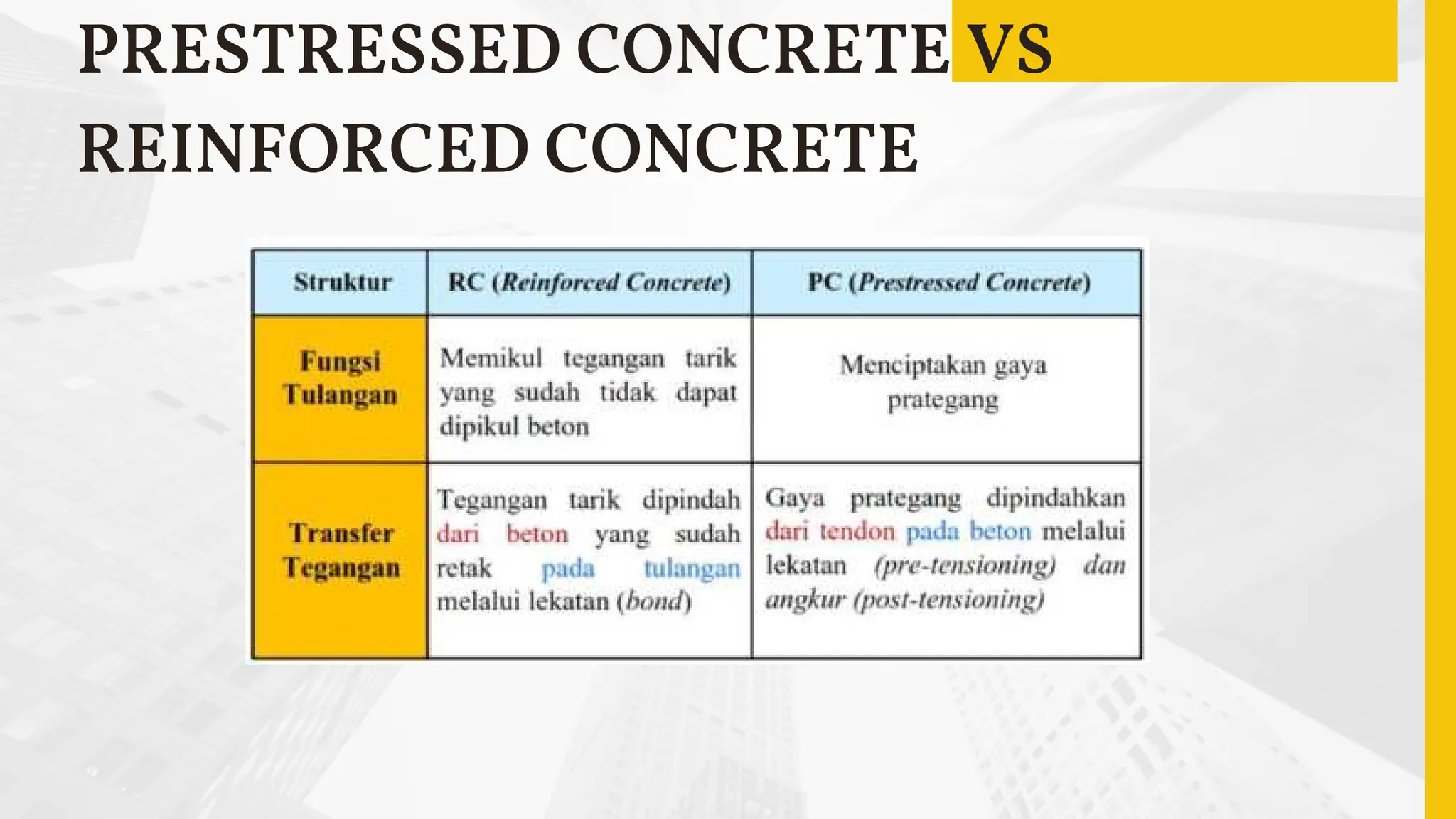 PRESTRESSED CONCRETE VS REINFORCED CONCRETE

| Struktur | RC (Reinforced Concrete) | PC (Prestressed Concrete) |
|---|---|---|
| Fungsi Tulangan | Memikul tegangan tarik yang sudah tidak dapat dipikul beton | Menciptakan gaya prategang |
| Transfer Tegangan | Tegangan tarik dipindah dari beton yang sudah retak pada tulangan melalui lekatan (bond) | Gaya prategang dipindahkan dari tendon pada beton melalui lekatan (pre-tensioning) dan angkur (post-tensioning) |